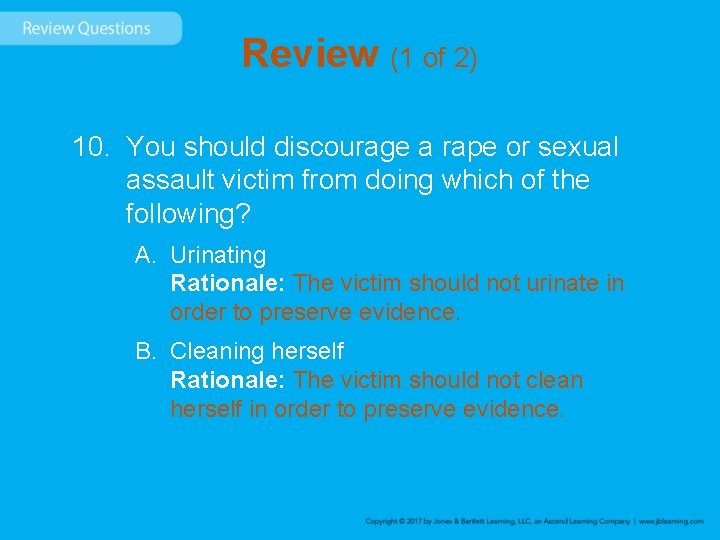 Review Questions

Review (1 of 2)

10. You should discourage a rape or sexual assault victim from doing which of the following?

A. Urinating
Rationale: The victim should not urinate in order to preserve evidence.

B. Cleaning herself
Rationale: The victim should not clean herself in order to preserve evidence.

Copyright © 2017 by Jones & Bartlett Learning, LLC, an Ascend Learning Company | www.jblearning.com